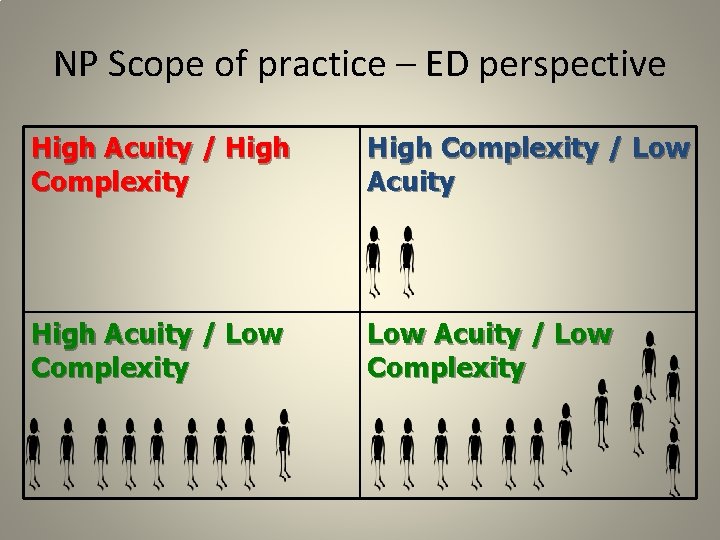 NP Scope of practice – ED perspective

| High Acuity / High Complexity | High Complexity / Low Acuity |
|---|---|
| High Acuity / Low Complexity | Low Acuity / Low Complexity |